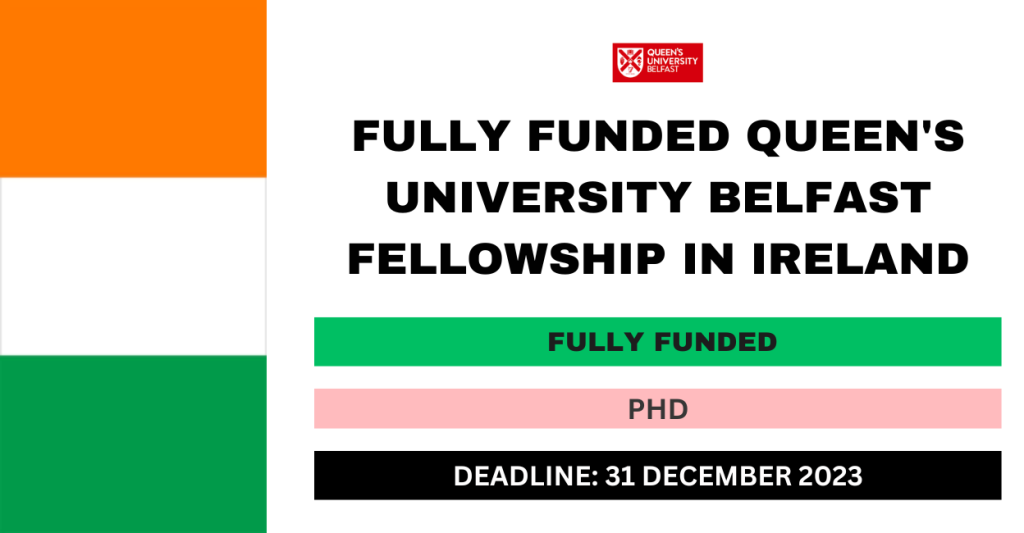 QUEEN'S UNIVERSITY BELFAST

FULLY FUNDED QUEEN'S UNIVERSITY BELFAST FELLOWSHIP IN IRELAND

FULLY FUNDED

PHD

DEADLINE: 31 DECEMBER 2023